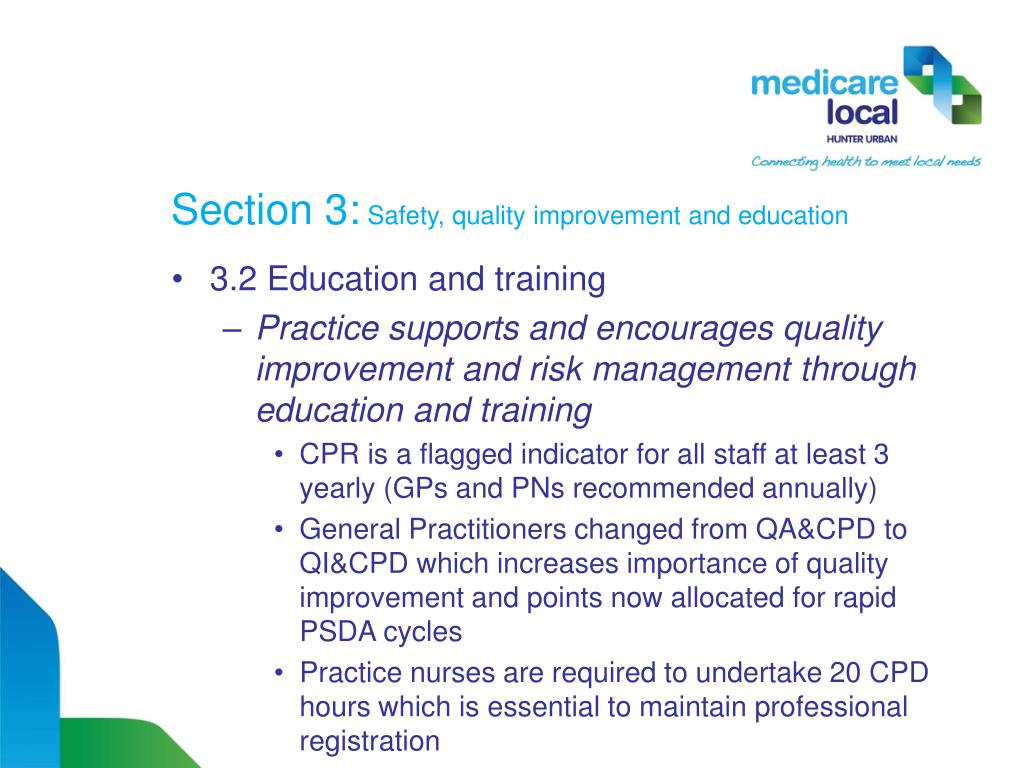 medicare local
HUNTER URBAN
Connecting health to meet local needs

Section 3: Safety, quality improvement and education

• 3.2 Education and training
– Practice supports and encourages quality improvement and risk management through education and training
• CPR is a flagged indicator for all staff at least 3 yearly (GPs and PNs recommended annually)
• General Practitioners changed from QA&CPD to QI&CPD which increases importance of quality improvement and points now allocated for rapid PSDA cycles
• Practice nurses are required to undertake 20 CPD hours which is essential to maintain professional registration